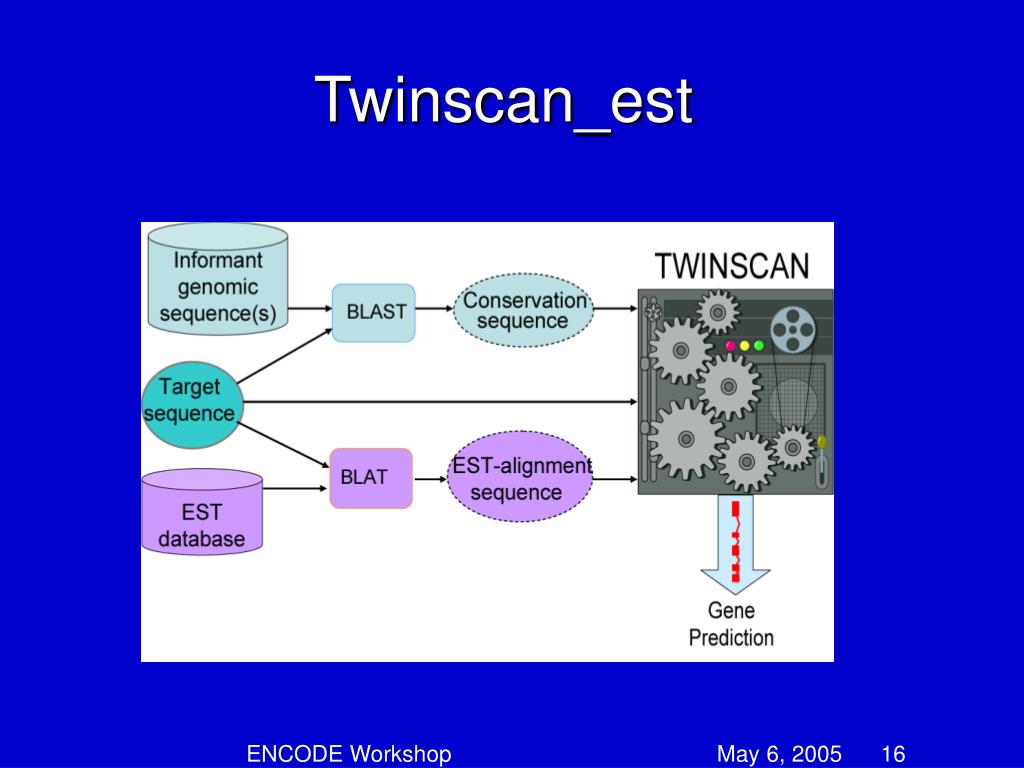 Twinscan_est

Informant genomic sequence(s)

BLAST

Conservation sequence

TWINSCAN

Target sequence

BLAT

EST-alignment sequence

EST database

Gene Prediction

ENCODE Workshop

May 6, 2005

16